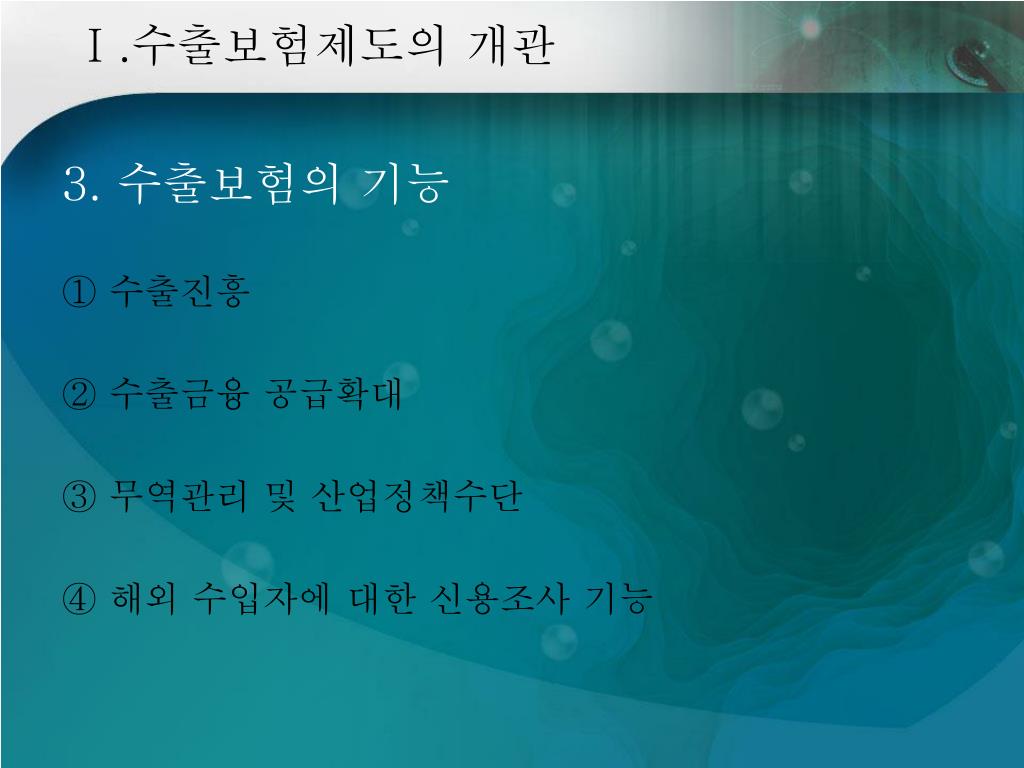 Ⅰ.수출보험제도의 개관

3. 수출보험의 기능

① 수출진흥

② 수출금융 공급확대

③ 무역관리 및 산업정책수단

④ 해외 수입자에 대한 신용조사 기능